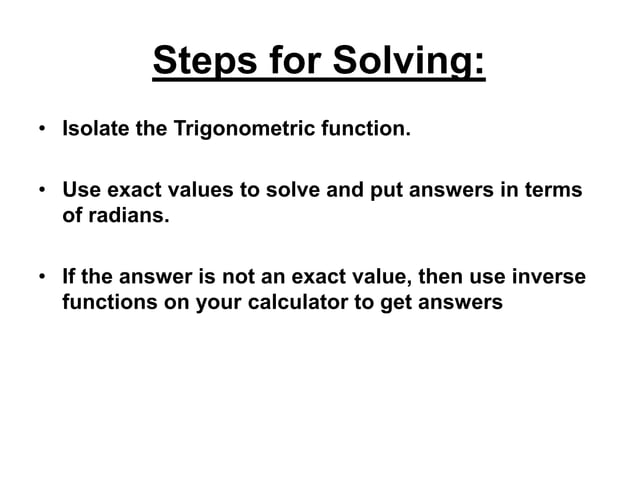 Steps for Solving:

• Isolate the Trigonometric function.

• Use exact values to solve and put answers in terms of radians.

• If the answer is not an exact value, then use inverse functions on your calculator to get answers